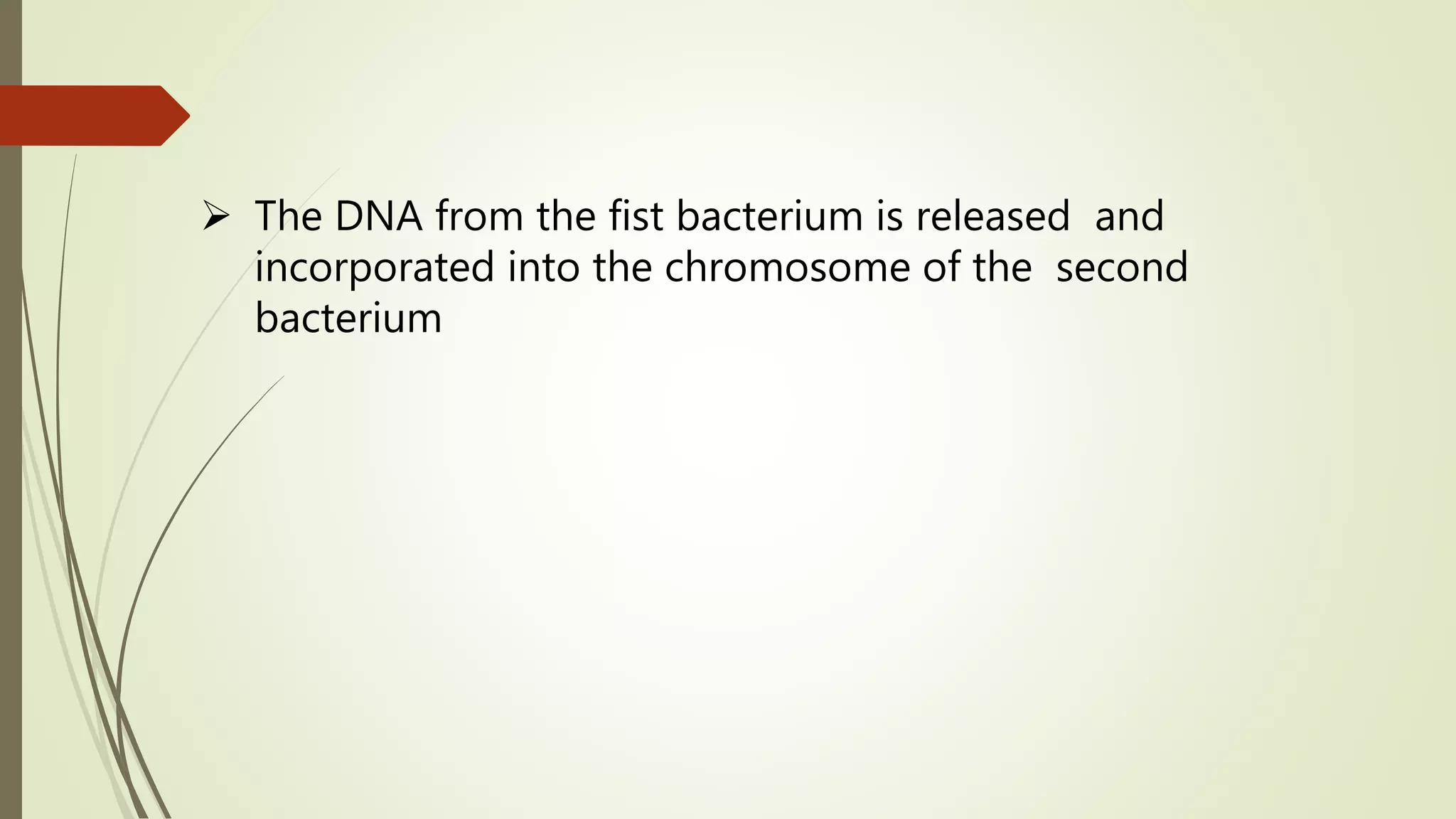 ➢ The DNA from the fist bacterium is released and incorporated into the chromosome of the second bacterium